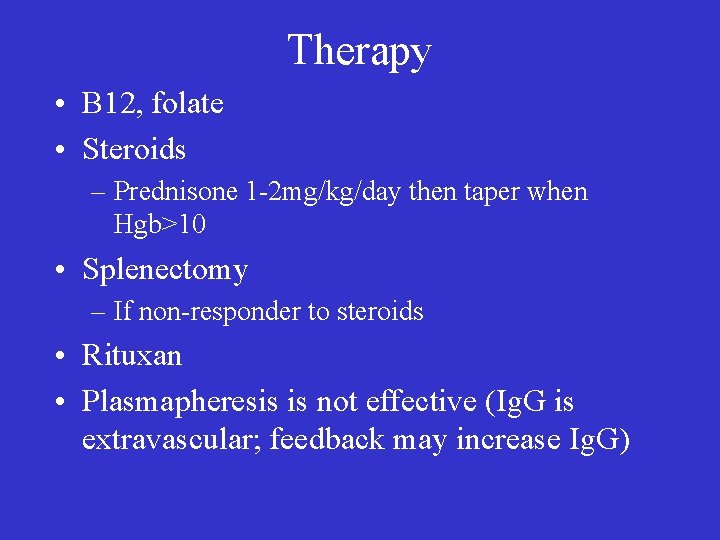 Therapy

• B12, folate
• Steroids
– Prednisone 1-2mg/kg/day then taper when Hgb>10
• Splenectomy
– If non-responder to steroids
• Rituxan
• Plasmapheresis is not effective (IgG is extravascular; feedback may increase IgG)